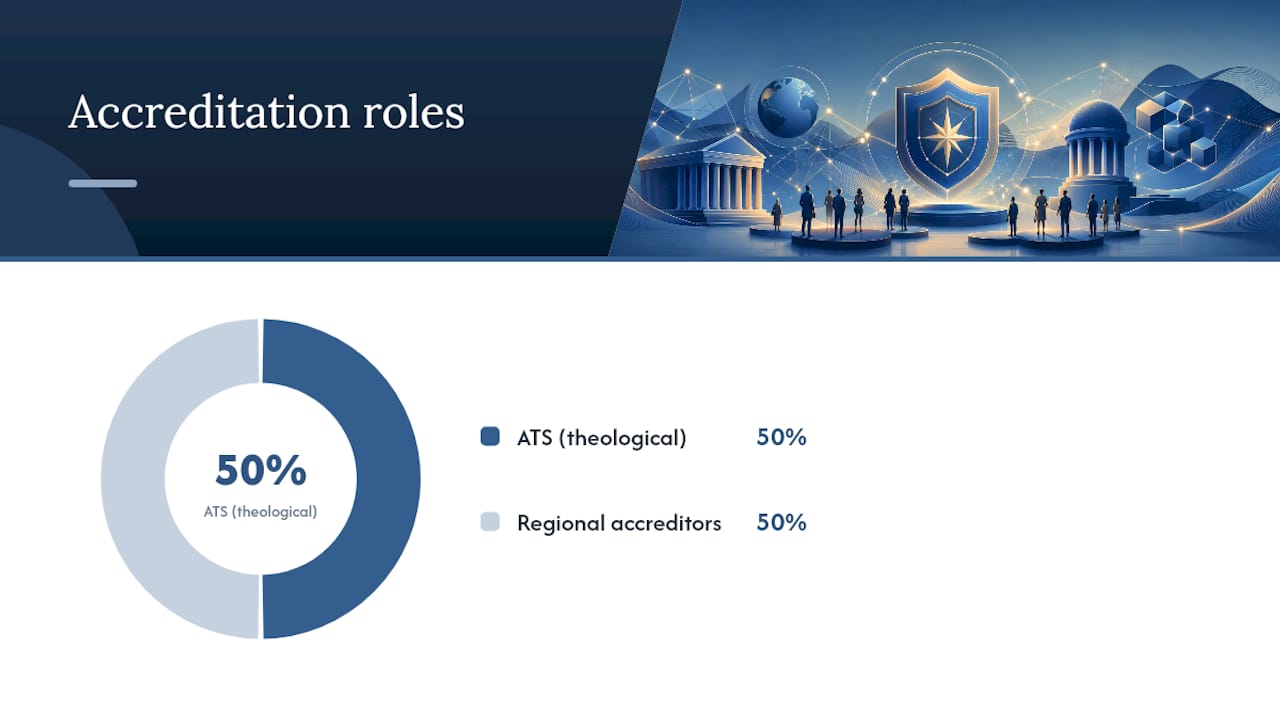 Accreditation roles

50%
ATS (theological)

ATS (theological) 50%

Regional accreditors 50%